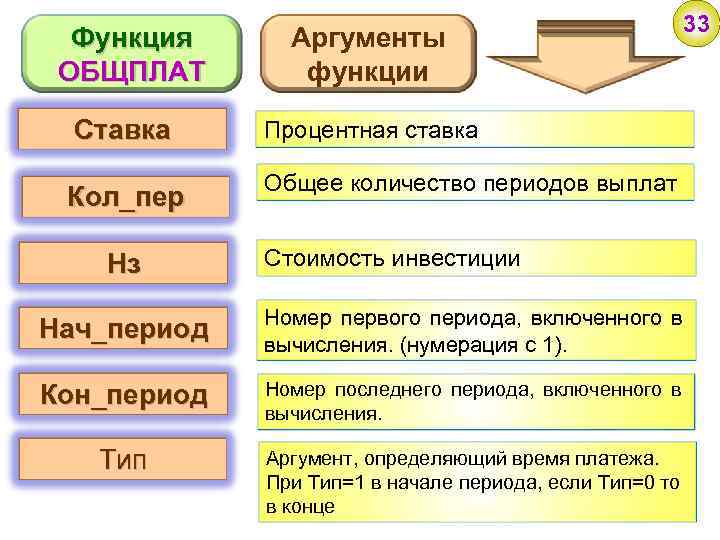 Функция ОБЩПЛАТ

Аргументы функции

33

Ставка

Процентная ставка

Кол_пер

Общее количество периодов выплат

Нз

Стоимость инвестиции

Нач_период

Номер первого периода, включенного в вычисления. (нумерация с 1).

Кон_период

Номер последнего периода, включенного в вычисления.

Тип

Аргумент, определяющий время платежа. При Тип=1 в начале периода, если Тип=0 то в конце